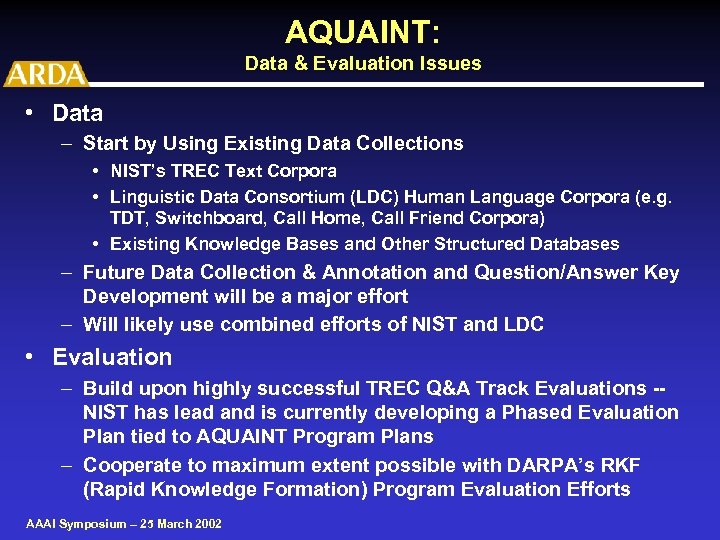 AQUAINT:
Data & Evaluation Issues

ARDA

• Data
– Start by Using Existing Data Collections
• NIST's TREC Text Corpora
• Linguistic Data Consortium (LDC) Human Language Corpora (e.g. TDT, Switchboard, Call Home, Call Friend Corpora)
• Existing Knowledge Bases and Other Structured Databases
– Future Data Collection & Annotation and Question/Answer Key Development will be a major effort
– Will likely use combined efforts of NIST and LDC

• Evaluation
– Build upon highly successful TREC Q&A Track Evaluations -- NIST has lead and is currently developing a Phased Evaluation Plan tied to AQUAINT Program Plans
– Cooperate to maximum extent possible with DARPA's RKF (Rapid Knowledge Formation) Program Evaluation Efforts

AAAI Symposium – 25 March 2002